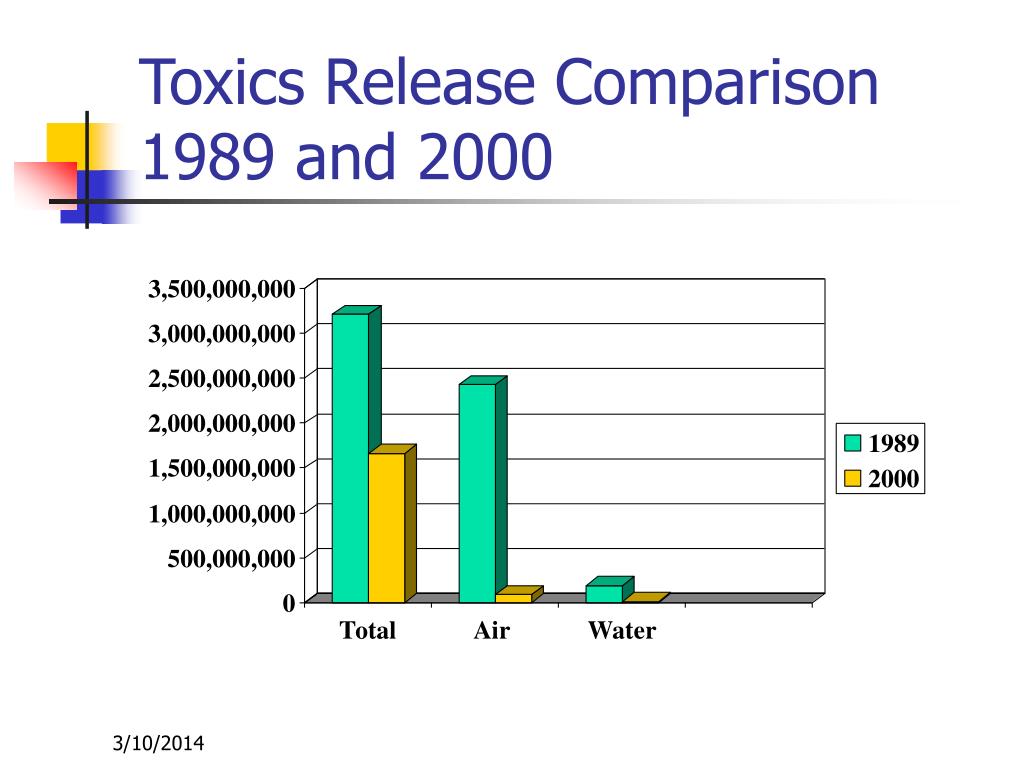 Toxics Release Comparison 1989 and 2000

3,500,000,000
3,000,000,000
2,500,000,000
2,000,000,000
1,500,000,000
1,000,000,000
500,000,000
0

Total
Air
Water

1989
2000

3/10/2014